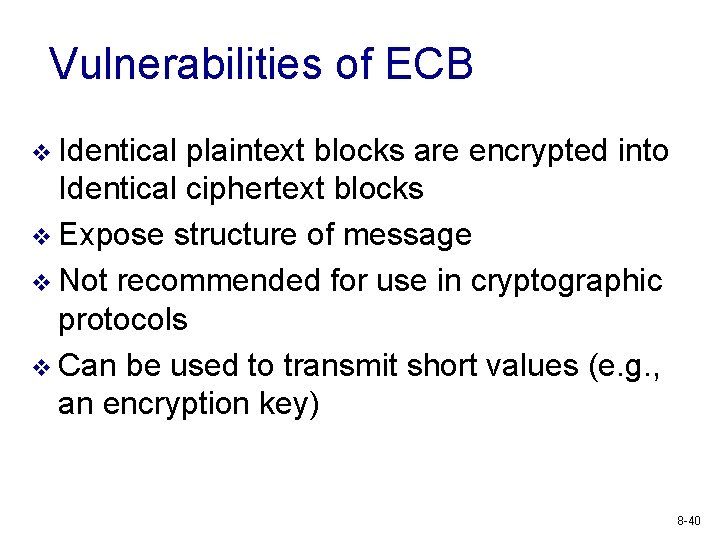 Vulnerabilities of ECB

❖ Identical plaintext blocks are encrypted into Identical ciphertext blocks

❖ Expose structure of message

❖ Not recommended for use in cryptographic protocols

❖ Can be used to transmit short values (e.g., an encryption key)

8-40